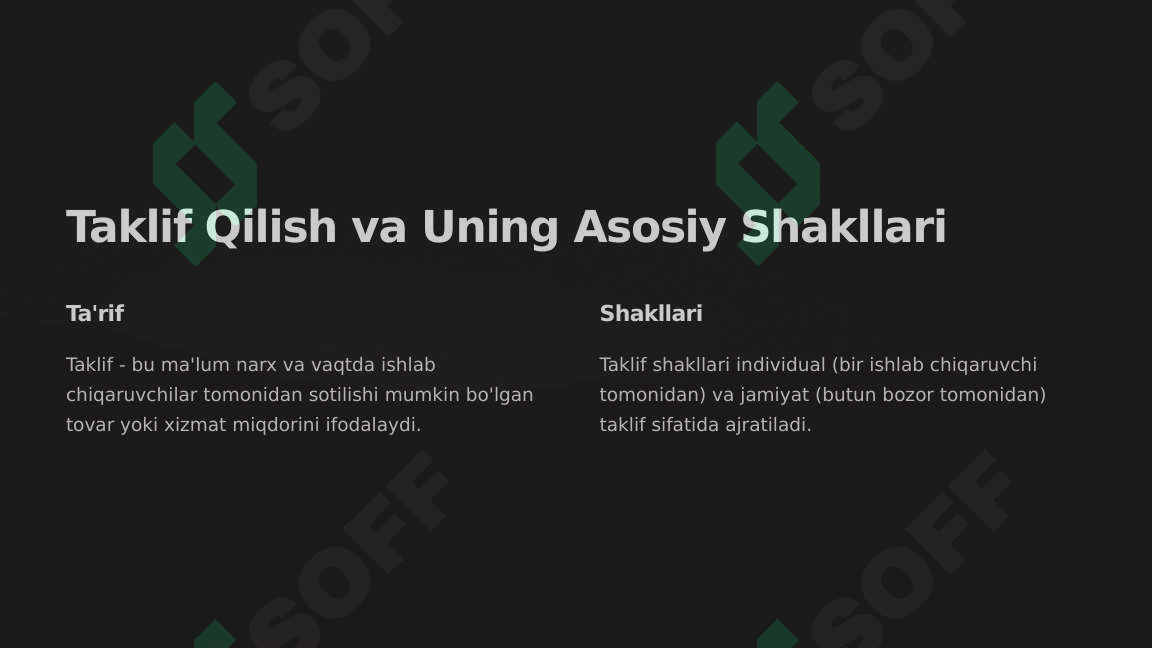 SOFF SOFF

Taklif Qilish va Uning Asosiy Shakllari

Ta'rif

Taklif - bu ma'lum narx va vaqtda ishlab chiqaruvchilar tomonidan sotilishi mumkin bo'lgan tovar yoki xizmat miqdorini ifodalaydi.

Shakllari

Taklif shakllari individual (bir ishlab chiqaruvchi tomonidan) va jamiyat (butun bozor tomonidan) taklif sifatida ajratiladi.

SOFF SOFF